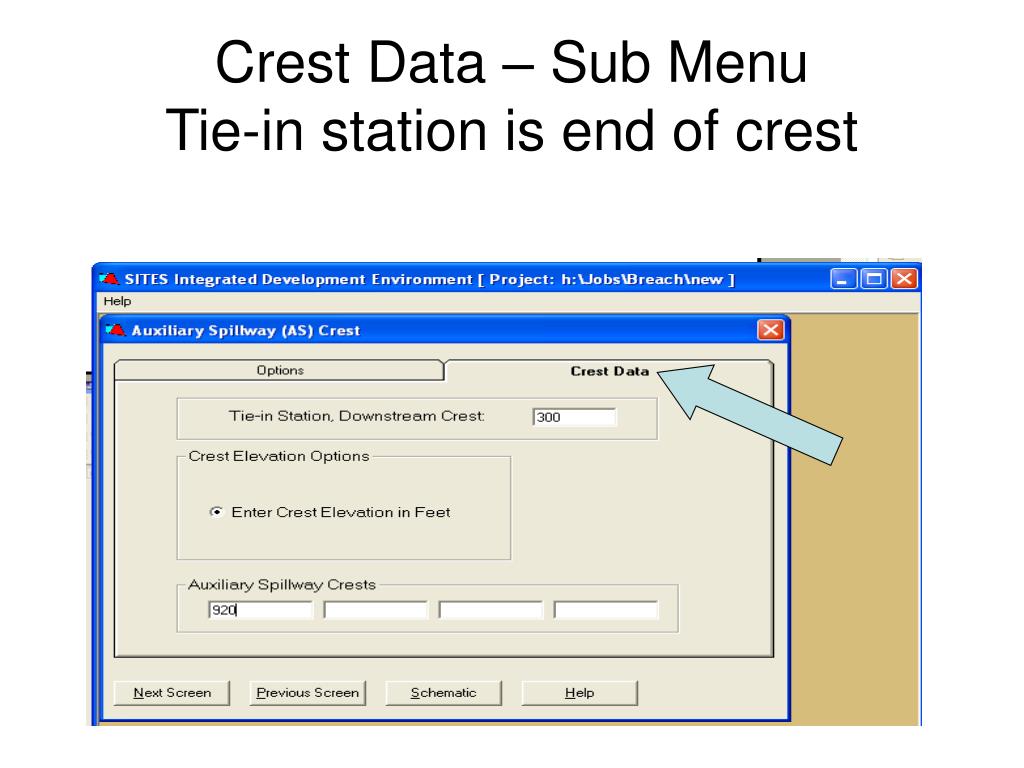 Crest Data – Sub Menu
Tie-in station is end of crest

SITES Integrated Development Environment [ Project: h:\Jobs\Breach\new ]

Help

Auxiliary Spillway (AS) Crest

Options

Crest Data

Tie-in Station, Downstream Crest: 300

Crest Elevation Options

Enter Crest Elevation in Feet

Auxiliary Spillway Crests

920

Next Screen

Previous Screen

Schematic

Help